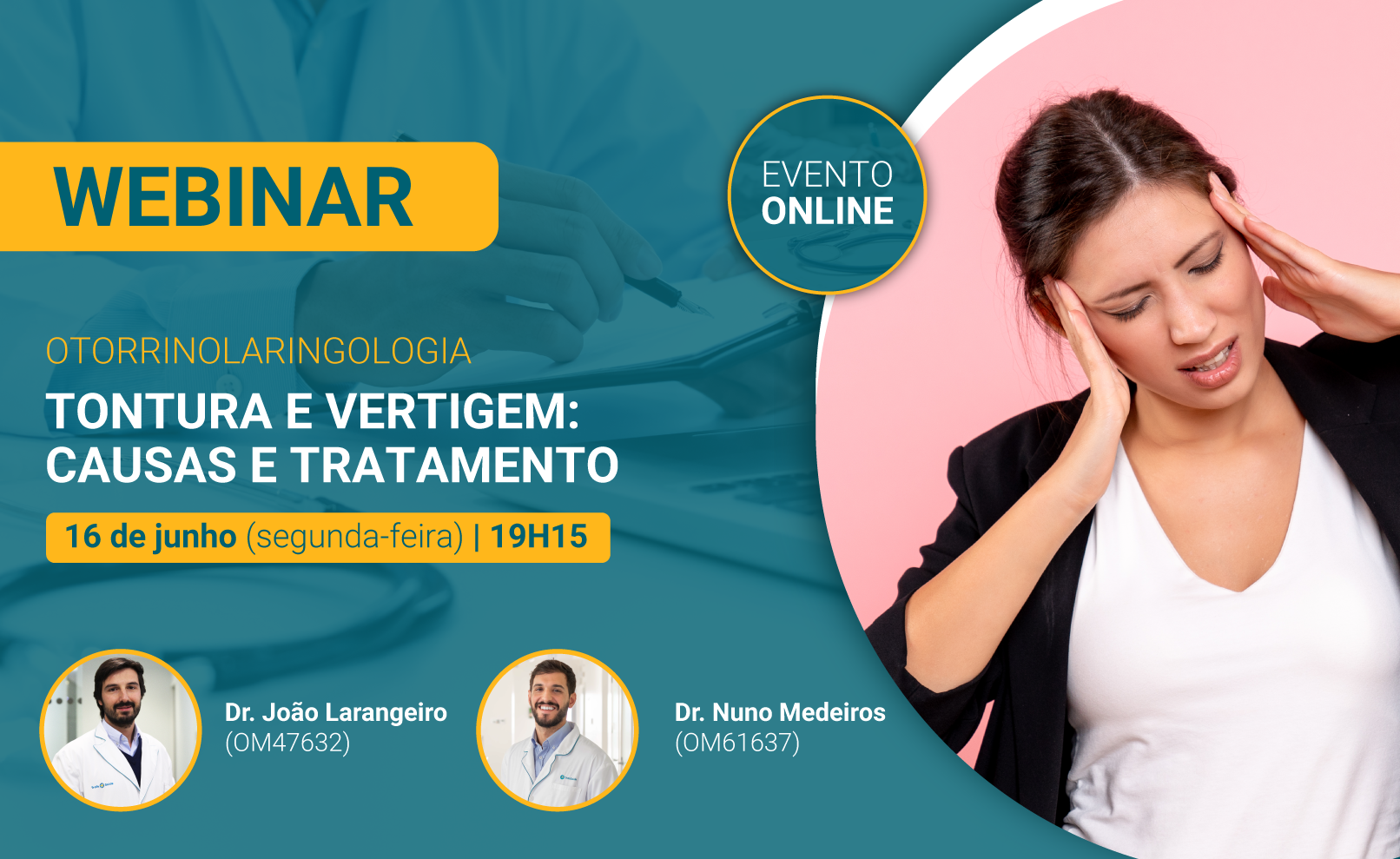 WEBINAR

EVENTO
ONLINE

OTORRINOLARINGOLOGIA

TONTURA E VERTIGEM: CAUSAS E TRATAMENTO

16 de junho (segunda-feira) | 19H15

Dr. João Larangeiro
(OM47632)

Dr. Nuno Medeiros
(OM61637)